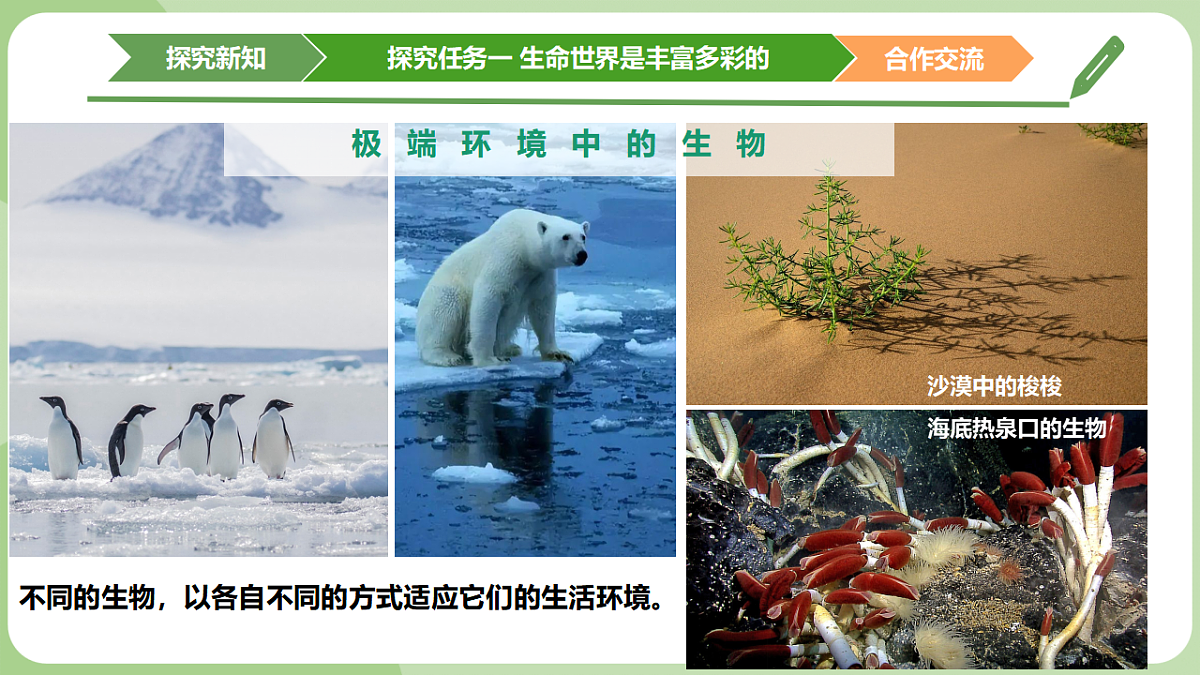 探究新知

探究任务一 生命世界是丰富多彩的

合作交流

极端环境中的生物

沙漠中的梭梭

海底热泉口的生物

不同的生物，以各自不同的方式适应它们的生活环境。